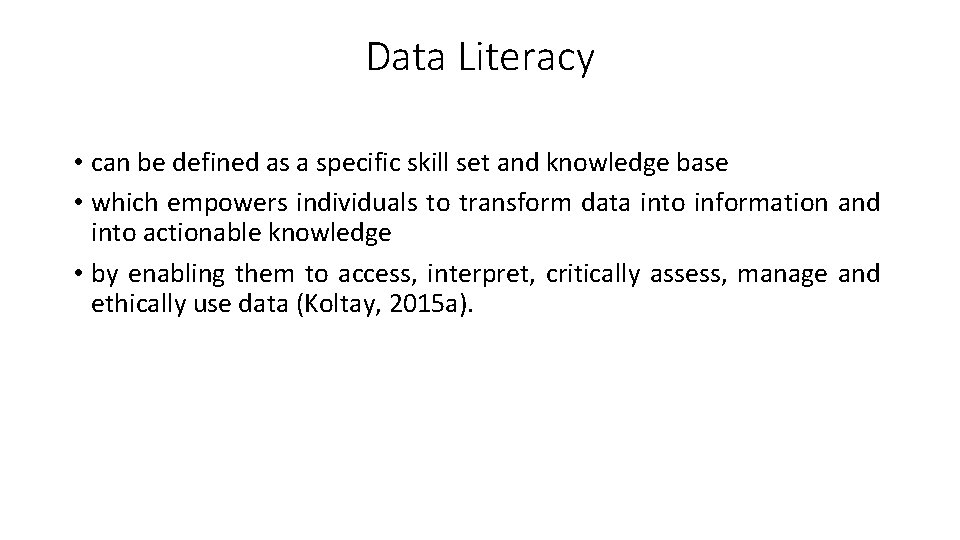 Data Literacy

• can be defined as a specific skill set and knowledge base

• which empowers individuals to transform data into information and into actionable knowledge

• by enabling them to access, interpret, critically assess, manage and ethically use data (Koltay, 2015a).